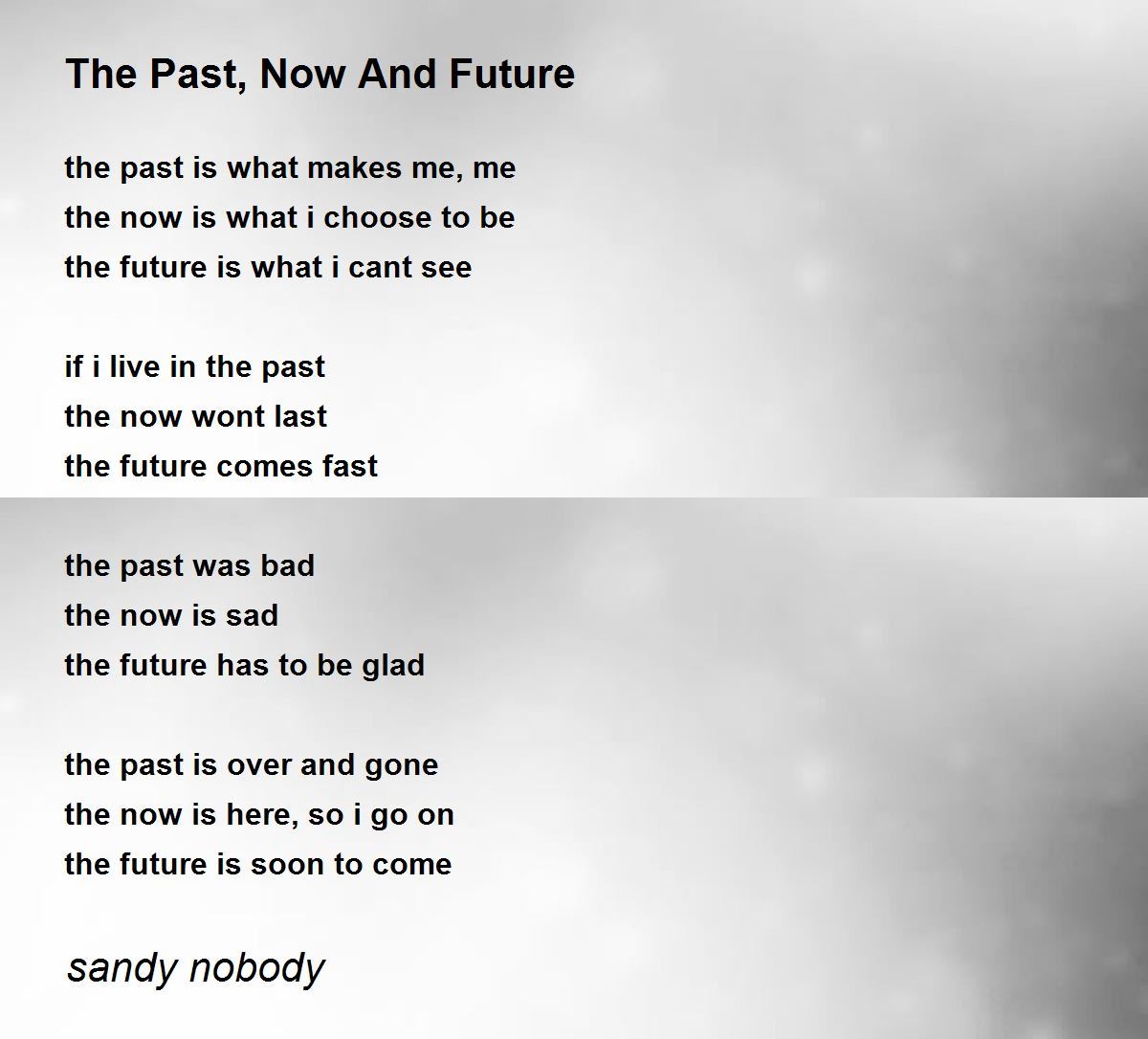 The Past, Now And Future

the past is what makes me, me
the now is what i choose to be
the future is what i cant see

if i live in the past
the now wont last
the future comes fast

the past was bad
the now is sad
the future has to be glad

the past is over and gone
the now is here, so i go on
the future is soon to come

sandy nobody